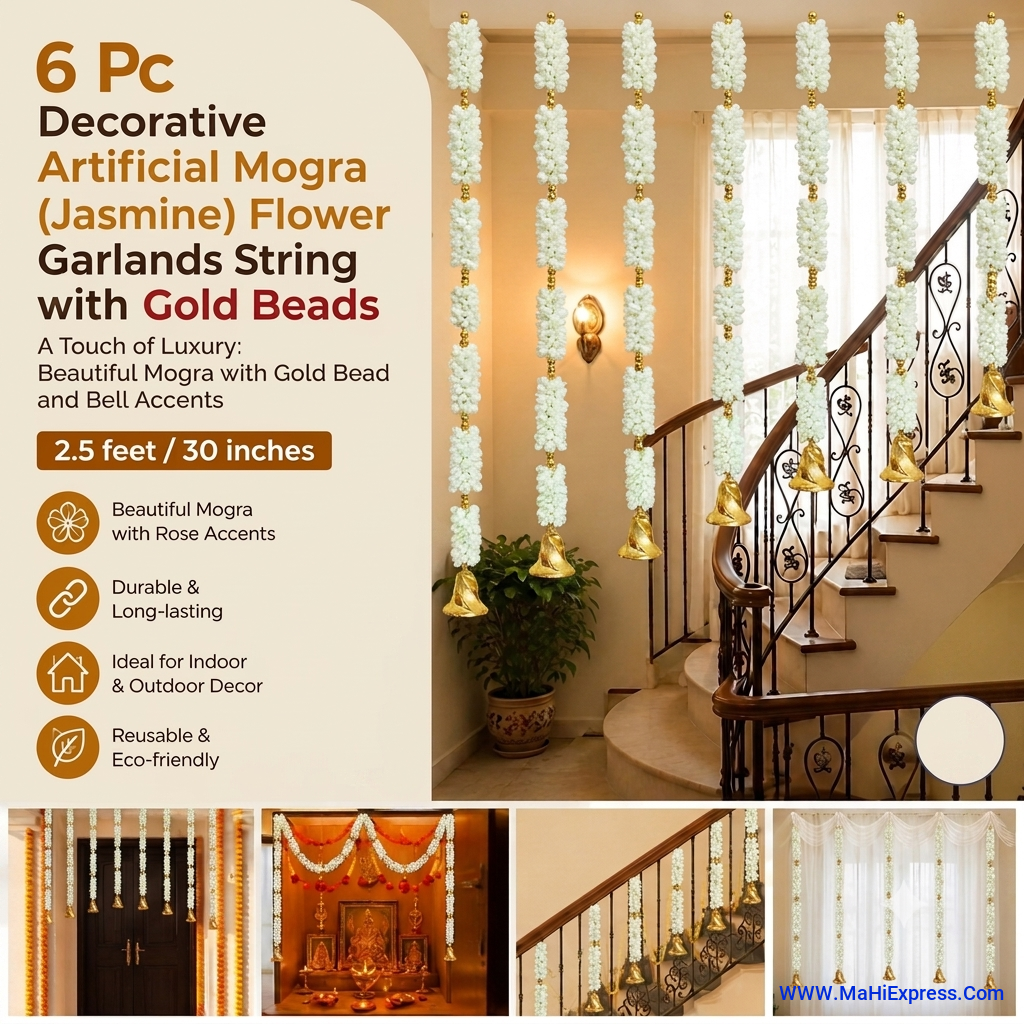 6 Pc
Decorative
Artificial Mogra (Jasmine) Flower Garlands String with Gold Beads

A Touch of Luxury: Beautiful Mogra with Gold Bead and Bell Accents

2.5 feet / 30 inches

Beautiful Mogra with Rose Accents

Durable & Long-lasting

Ideal for Indoor & Outdoor Decor

Reusable & Eco-friendly

WWW.MaHiExpress.Com